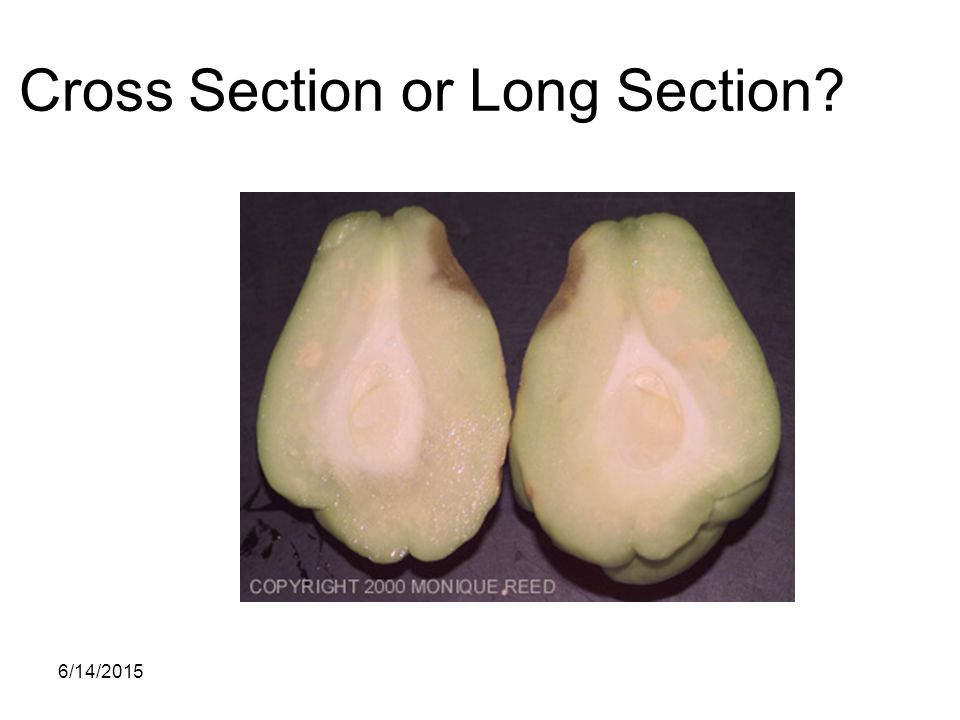 Cross Section or Long Section?

COPYRIGHT 2000 MONIQUE REED

6/14/2015